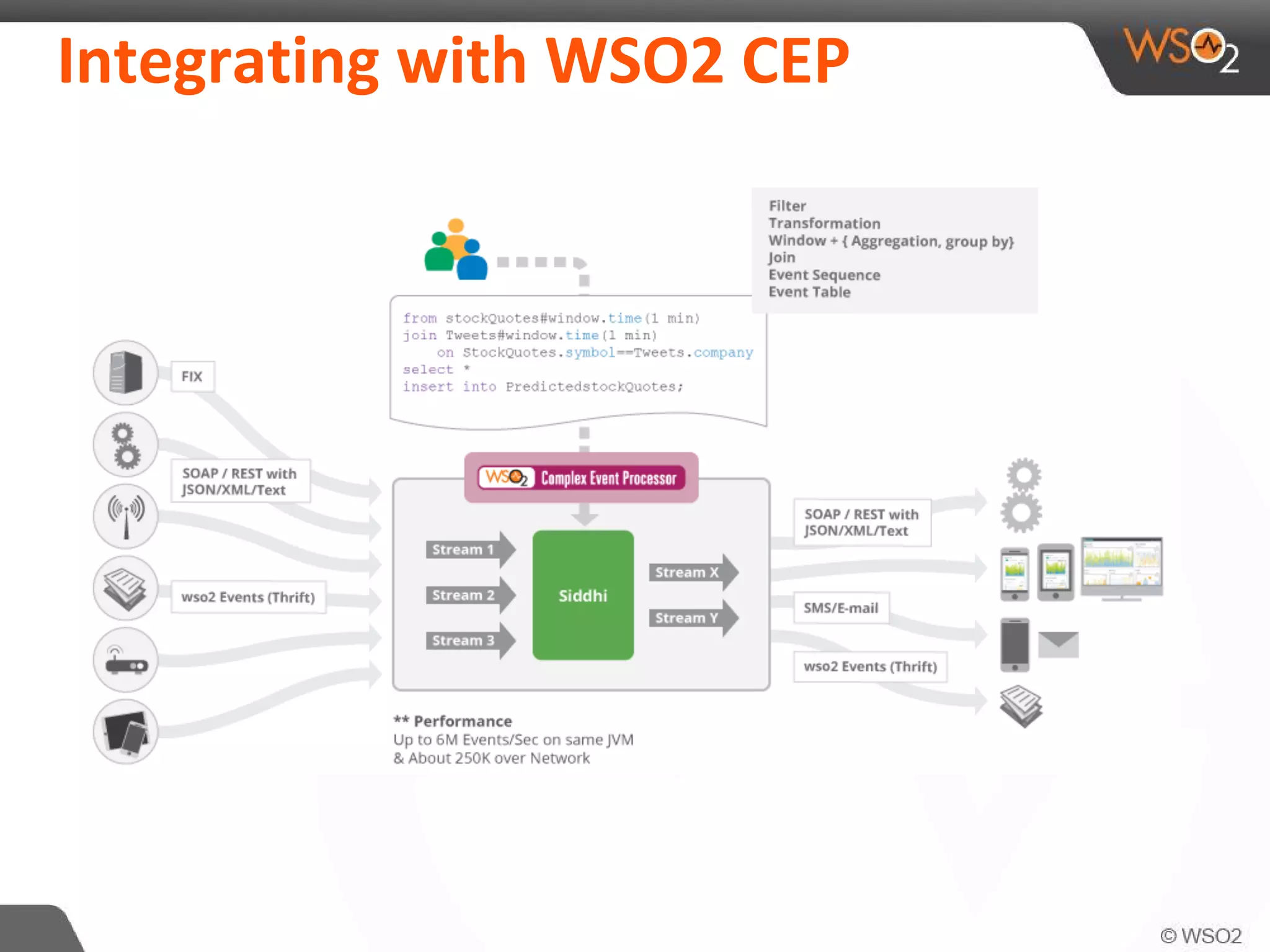 Integrating with WSO2 CEP

WSO2

Filter
Transformation
Window + { Aggregation, group by}
Join
Event Sequence
Event Table

from stockQuotes#window.time(1 min)
join Tweets#window.time(1 min)
on StockQuotes.symbol==Tweets.company
select *
insert into PredictedstockQuotes;

FIX

SOAP / REST with JSON/XML/Text

wso2 Events (Thrift)

WSO2 Complex Event Processor

Stream 1

Stream 2

Stream 3

Siddhi

Stream X

Stream Y

SOAP / REST with JSON/XML/Text

SMS/E-mail

wso2 Events (Thrift)

** Performance
Up to 6M Events/Sec on same JVM
& About 250K over Network

© WSO2